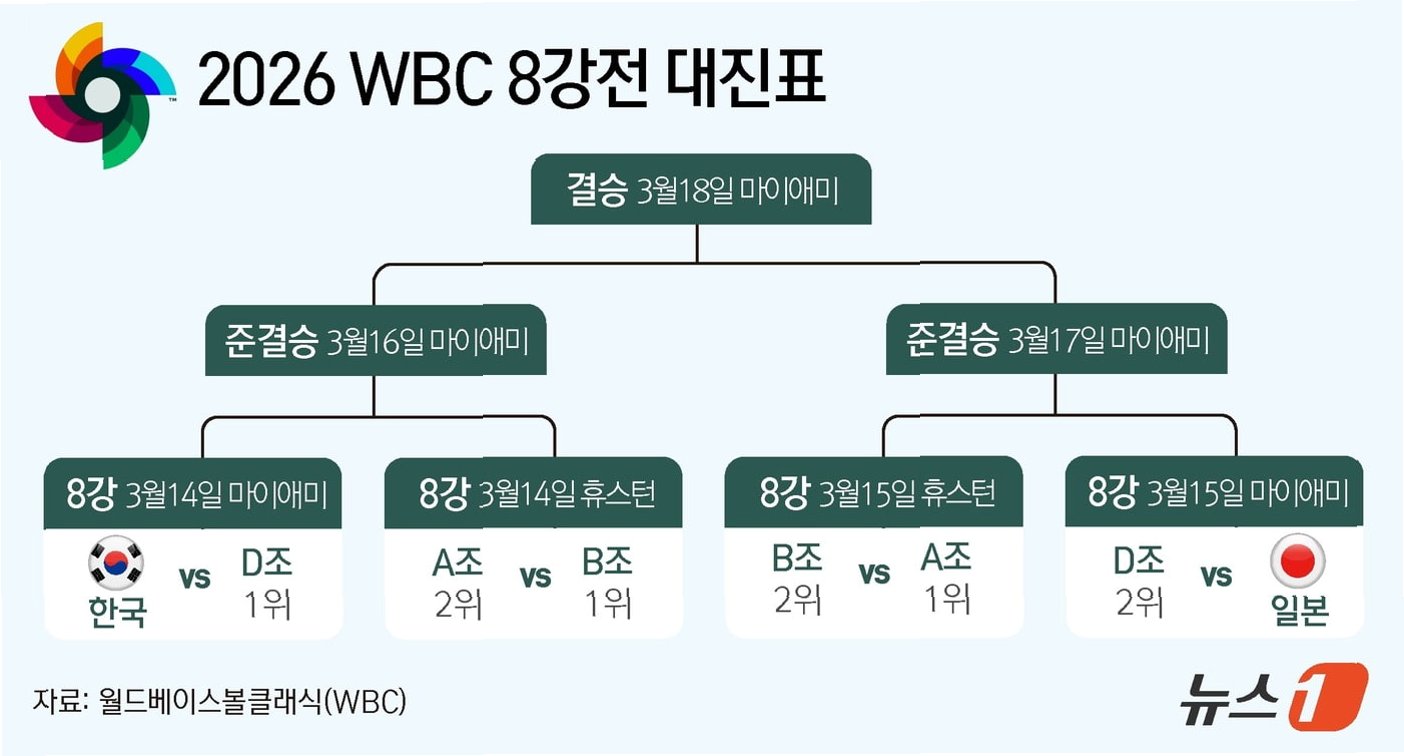 2026 WBC 8강전 대진표

결승 3월18일 마이애미

준결승 3월16일 마이애미

준결승 3월17일 마이애미

8강 3월14일 마이애미
한국 vs D조 1위

8강 3월14일 휴스턴
A조 2위 vs B조 1위

8강 3월15일 휴스턴
B조 2위 vs A조 1위

8강 3월15일 마이애미
D조 2위 vs 일본

자료: 월드베이스볼클래식(WBC)

뉴스1